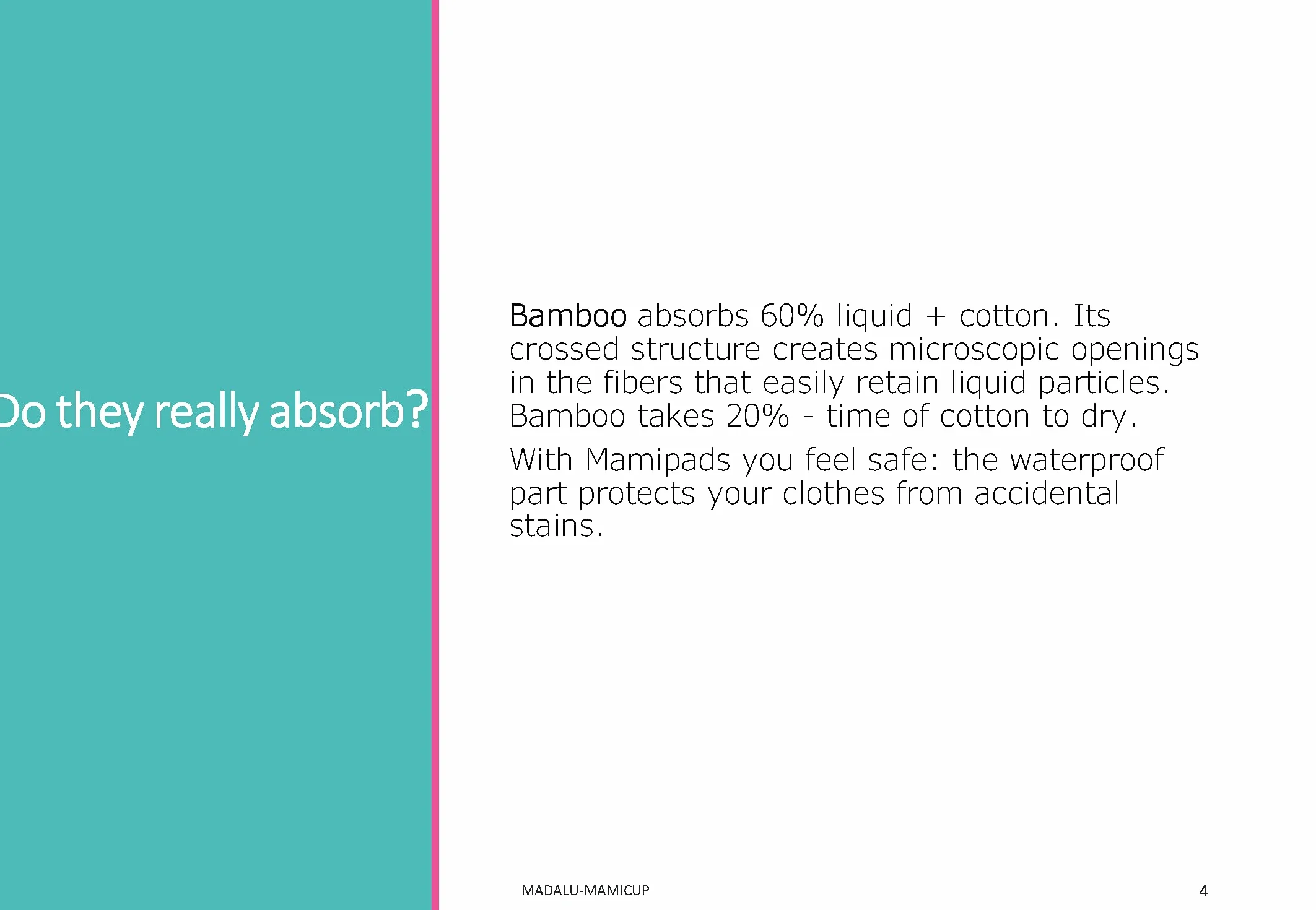 Do they really absorb?

Bamboo absorbs 60% liquid + cotton. Its crossed structure creates microscopic openings in the fibers that easily retain liquid particles. Bamboo takes 20% - time of cotton to dry.

With Mamipads you feel safe: the waterproof part protects your clothes from accidental stains.

MADALU-MAMICUP

4